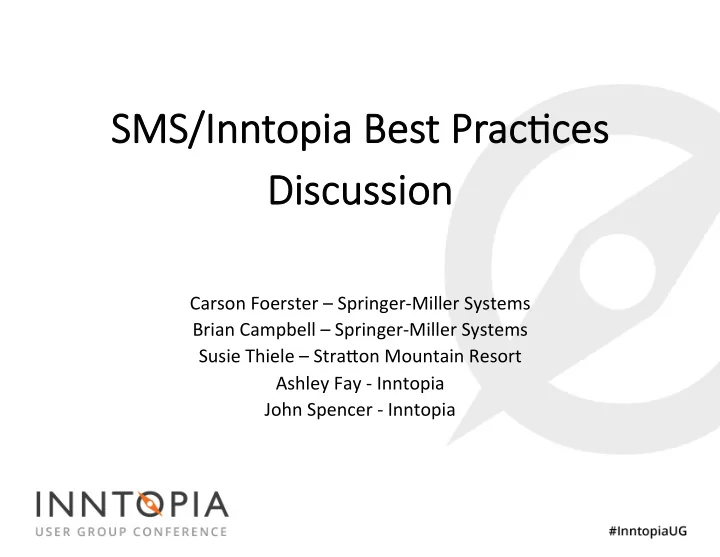 SMS/Inntopia Best Practices Discussion

Carson Foerster – Springer-Miller Systems
Brian Campbell – Springer-Miller Systems
Susie Thiele – Stratton Mountain Resort
Ashley Fay - Inntopia
John Spencer - Inntopia

INNTOPIA
USER GROUP CONFERENCE

#InntopiaUG